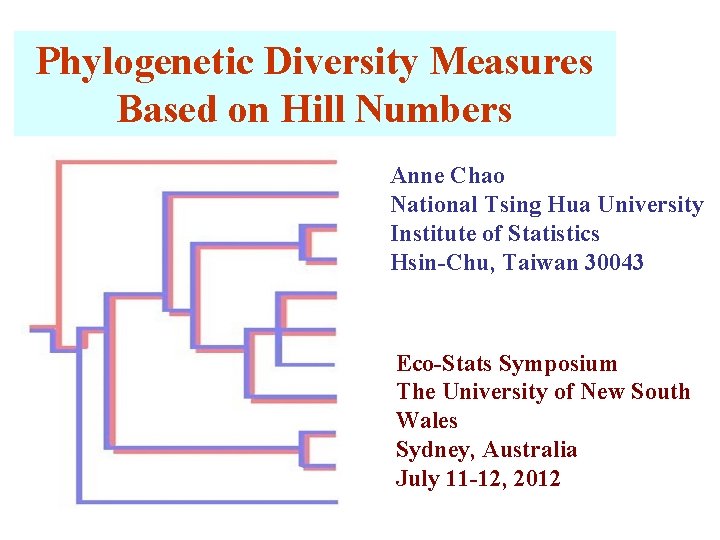 Phylogenetic Diversity Measures
Based on Hill Numbers

Anne Chao
National Tsing Hua University
Institute of Statistics
Hsin-Chu, Taiwan 30043

Eco-Stats Symposium
The University of New South Wales
Sydney, Australia
July 11-12, 2012